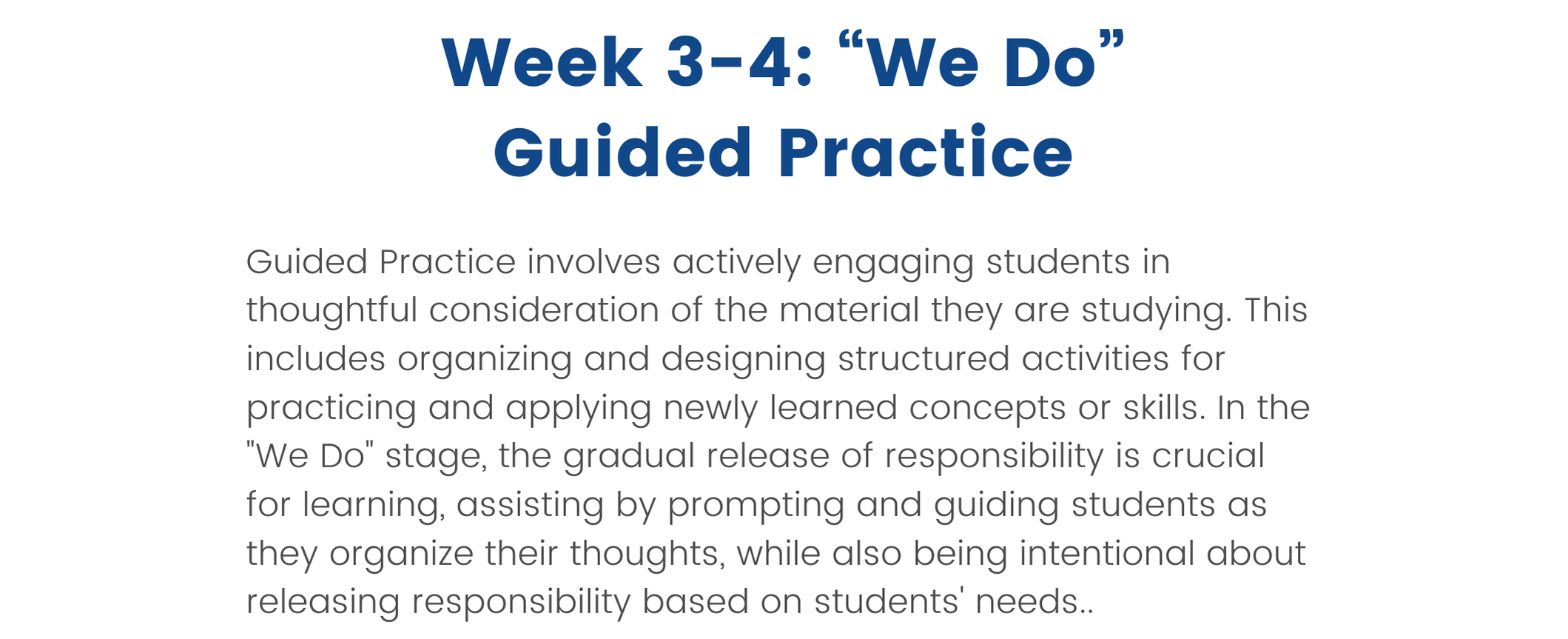 Week 3-4: “We Do”
Guided Practice

Guided Practice involves actively engaging students in thoughtful consideration of the material they are studying. This includes organizing and designing structured activities for practicing and applying newly learned concepts or skills. In the "We Do" stage, the gradual release of responsibility is crucial for learning, assisting by prompting and guiding students as they organize their thoughts, while also being intentional about releasing responsibility based on students' needs..